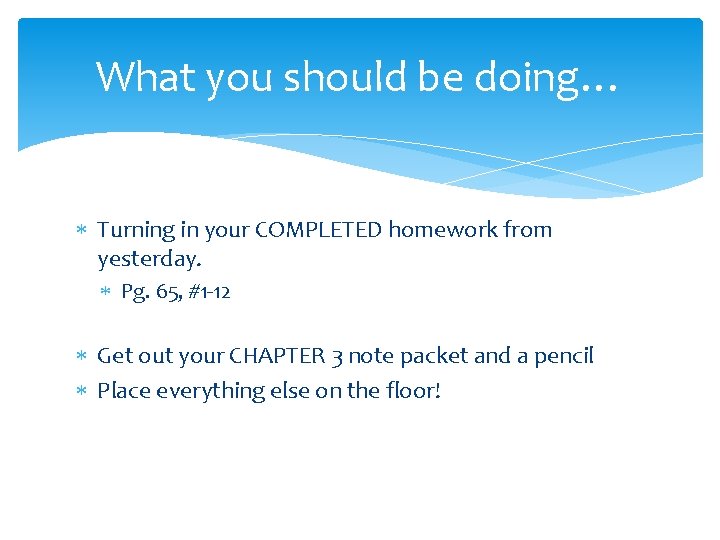 What you should be doing…

∗ Turning in your COMPLETED homework from yesterday.
 ∗ Pg. 65, #1-12

∗ Get out your CHAPTER 3 note packet and a pencil
∗ Place everything else on the floor!